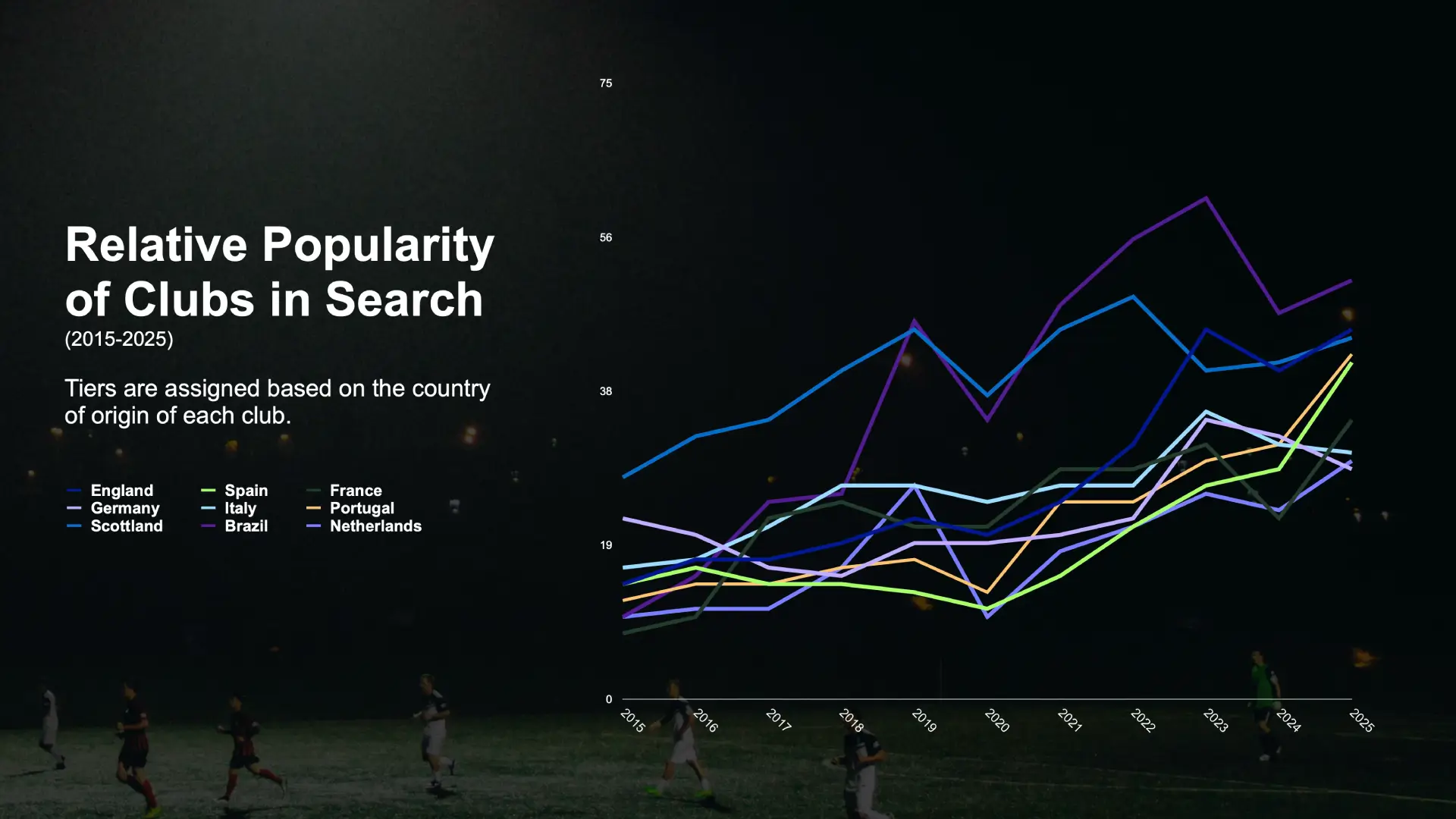 Relative Popularity of Clubs in Search
(2015-2025)

Tiers are assigned based on the country of origin of each club.

England
Germany
Scottland
Spain
Italy
Brazil
France
Portugal
Netherlands

75
56
38
19
0

2015
2016
2017
2018
2019
2020
2021
2022
2023
2024
2025